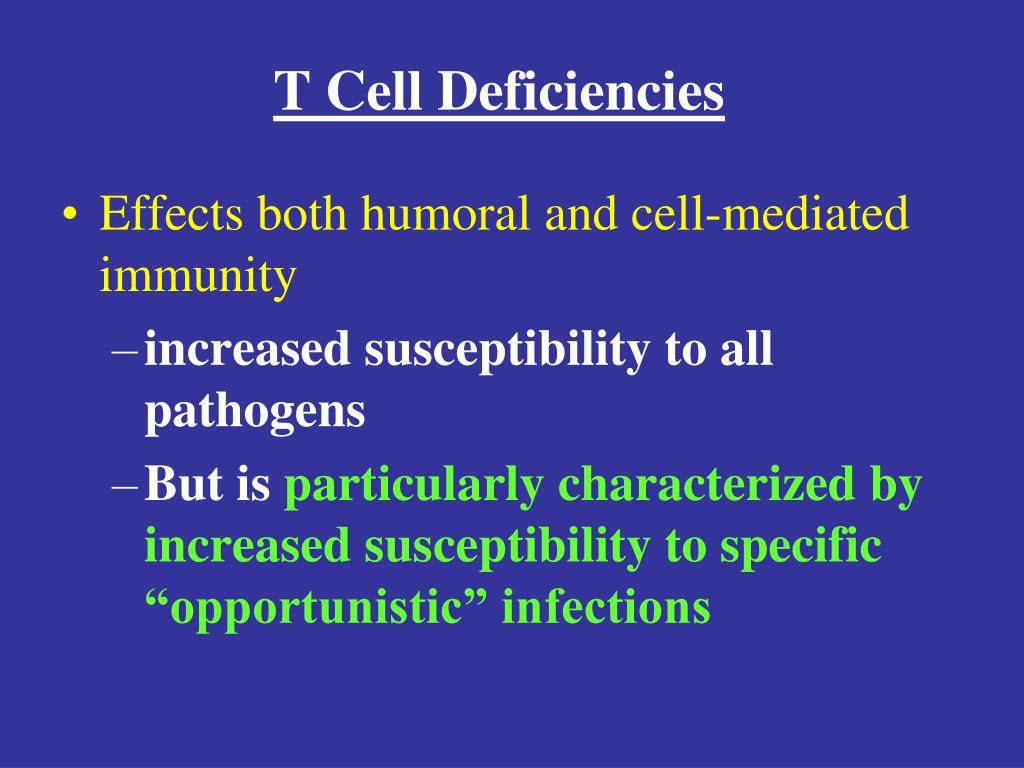 T Cell Deficiencies

• Effects both humoral and cell-mediated immunity
– increased susceptibility to all pathogens
– But is particularly characterized by increased susceptibility to specific “opportunistic” infections